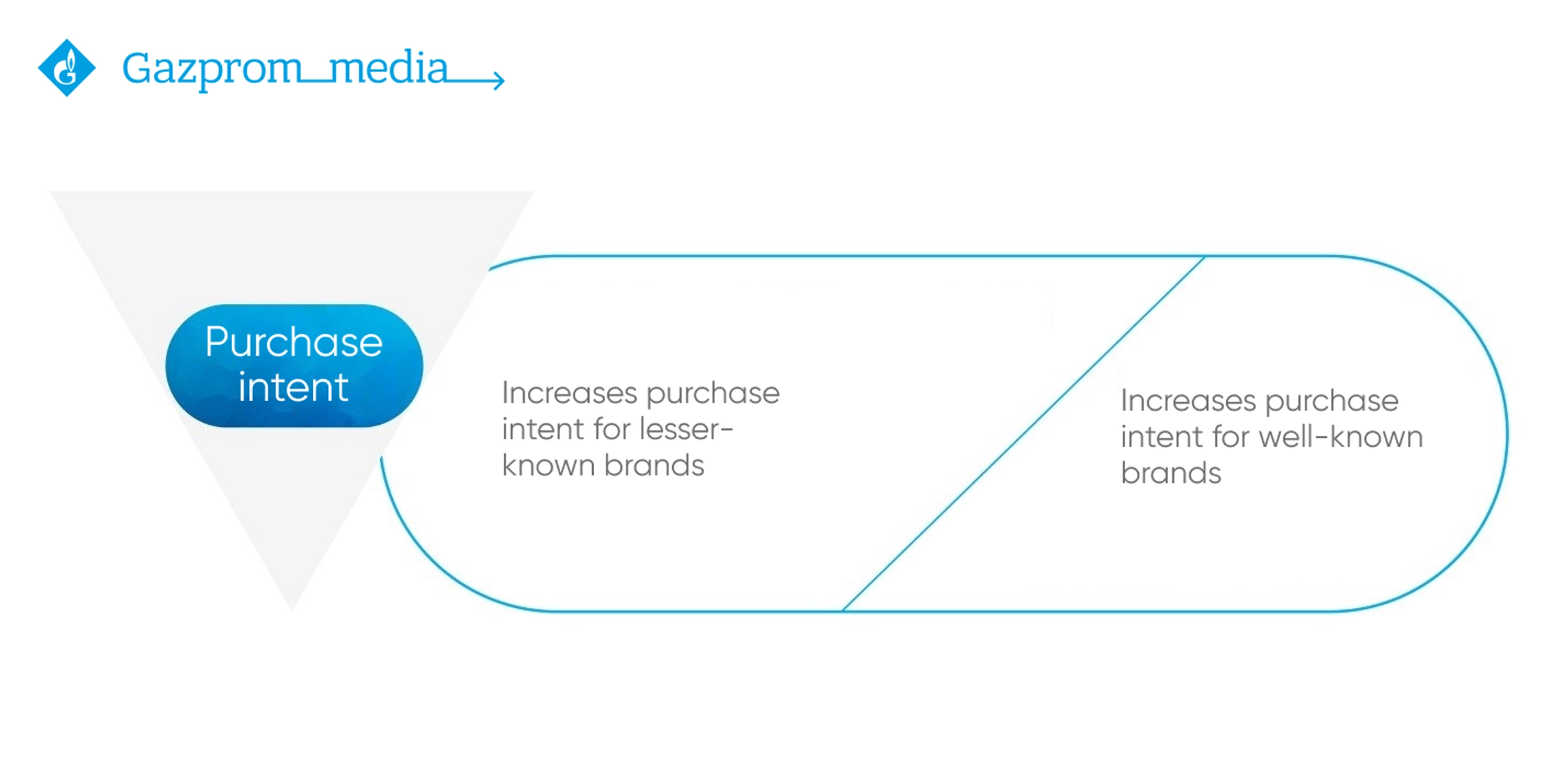 Gazprom_media

Purchase intent

Increases purchase intent for lesser-known brands

Increases purchase intent for well-known brands